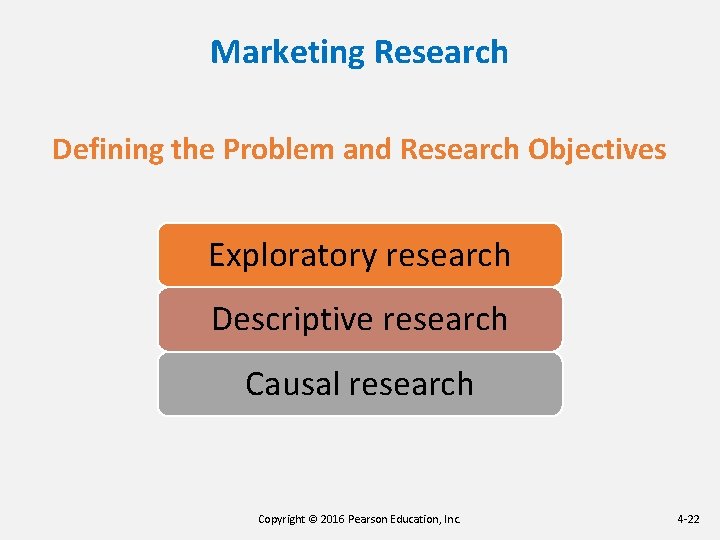 Marketing Research

Defining the Problem and Research Objectives

Exploratory research

Descriptive research

Causal research

Copyright © 2016 Pearson Education, Inc.

4-22